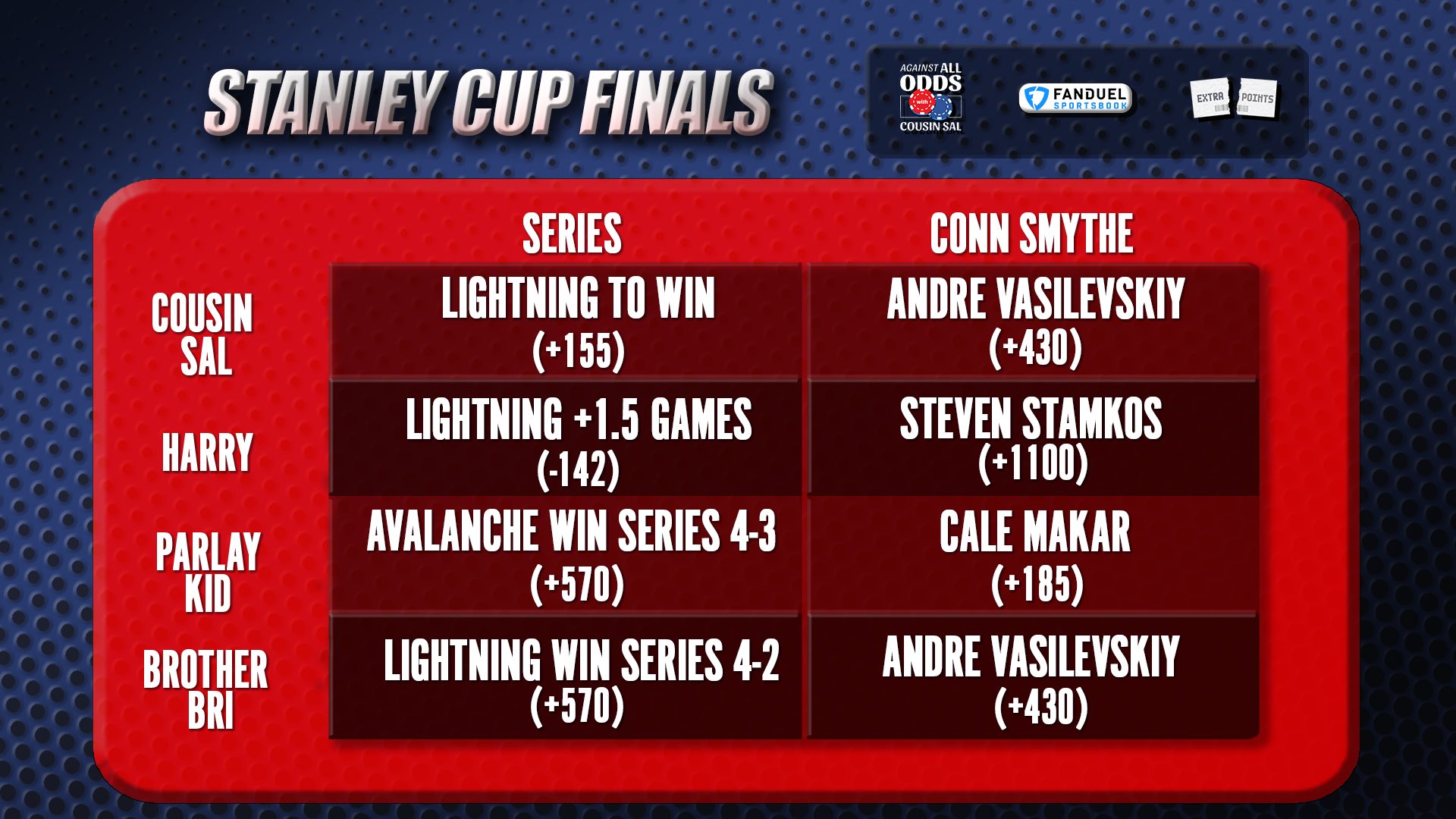 STANLEY CUP FINALS

AGAINST ALL ODDS with COUSIN SAL

FANDUEL SPORTSBOOK

EXTRA POINTS

| | SERIES | CONN SMYTHE |
|---|---|---|
| COUSIN SAL | LIGHTNING TO WIN (+155) | ANDRE VASILEVSKIY (+430) |
| HARRY | LIGHTNING +1.5 GAMES (-142) | STEVEN STAMKOS (+1100) |
| PARLAY KID | AVALANCHE WIN SERIES 4-3 (+570) | CALE MAKAR (+185) |
| BROTHER BRI | LIGHTNING WIN SERIES 4-2 (+570) | ANDRE VASILEVSKIY (+430) |